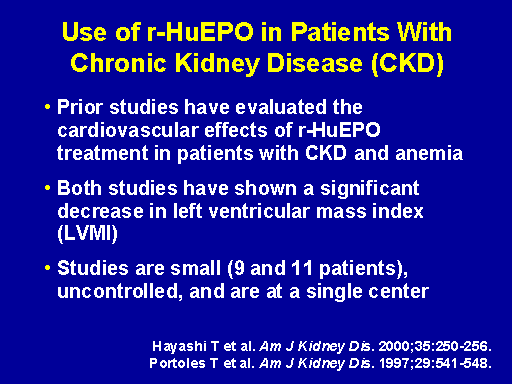 Use of r-HuEPO in Patients With Chronic Kidney Disease (CKD)

• Prior studies have evaluated the cardiovascular effects of r-HuEPO treatment in patients with CKD and anemia

• Both studies have shown a significant decrease in left ventricular mass index (LVMI)

• Studies are small (9 and 11 patients), uncontrolled, and are at a single center

Hayashi T et al. Am J Kidney Dis. 2000;35:250-256.
Portoles T et al. Am J Kidney Dis. 1997;29:541-548.